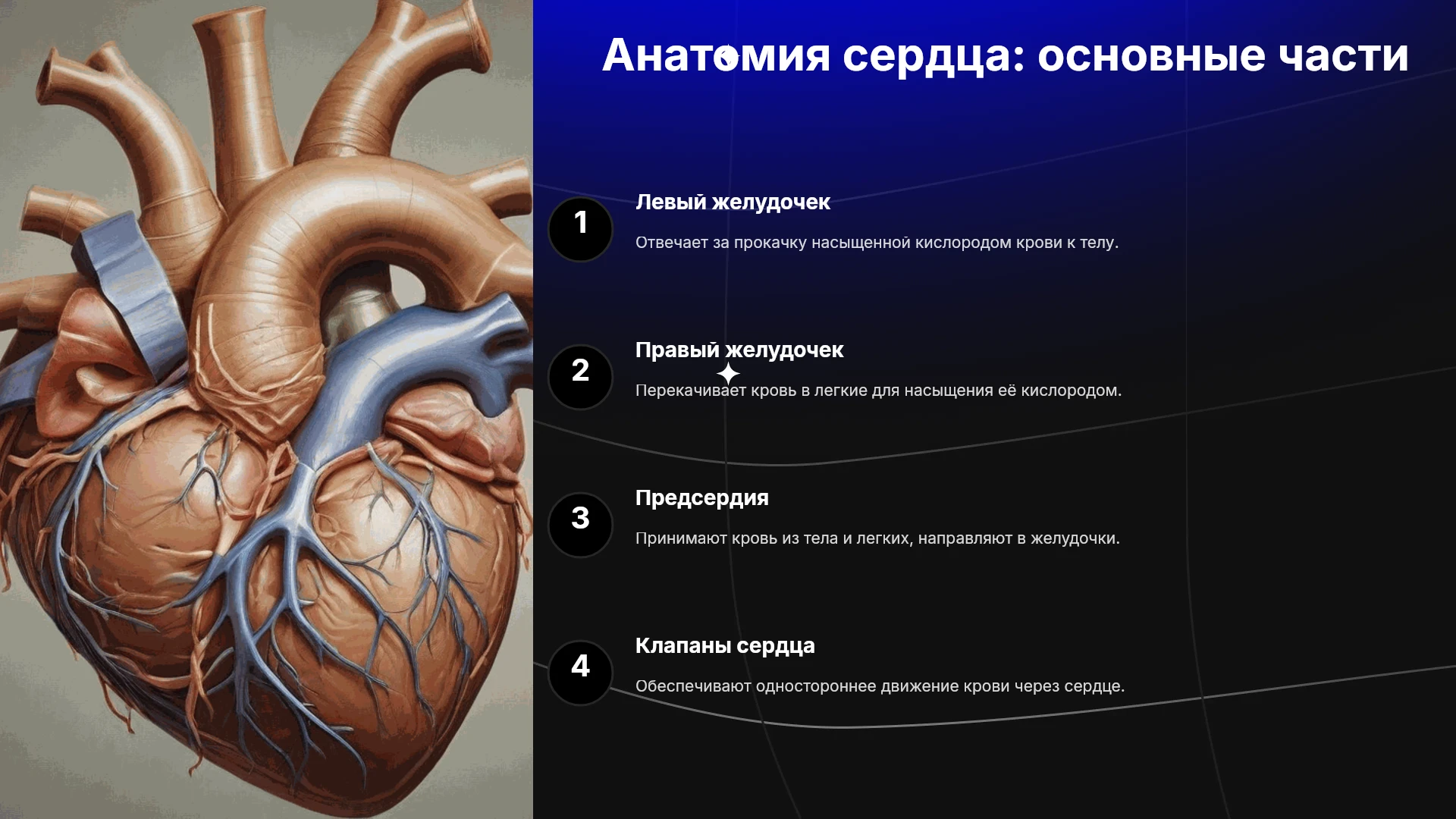 Анатомия сердца: основные части

1

Левый желудочек

Отвечает за прокачку насыщенной кислородом крови к телу.

2

Правый желудочек

Перекачивает кровь в легкие для насыщения её кислородом.

3

Предсердия

Принимают кровь из тела и легких, направляют в желудочки.

4

Клапаны сердца

Обеспечивают одностороннее движение крови через сердце.